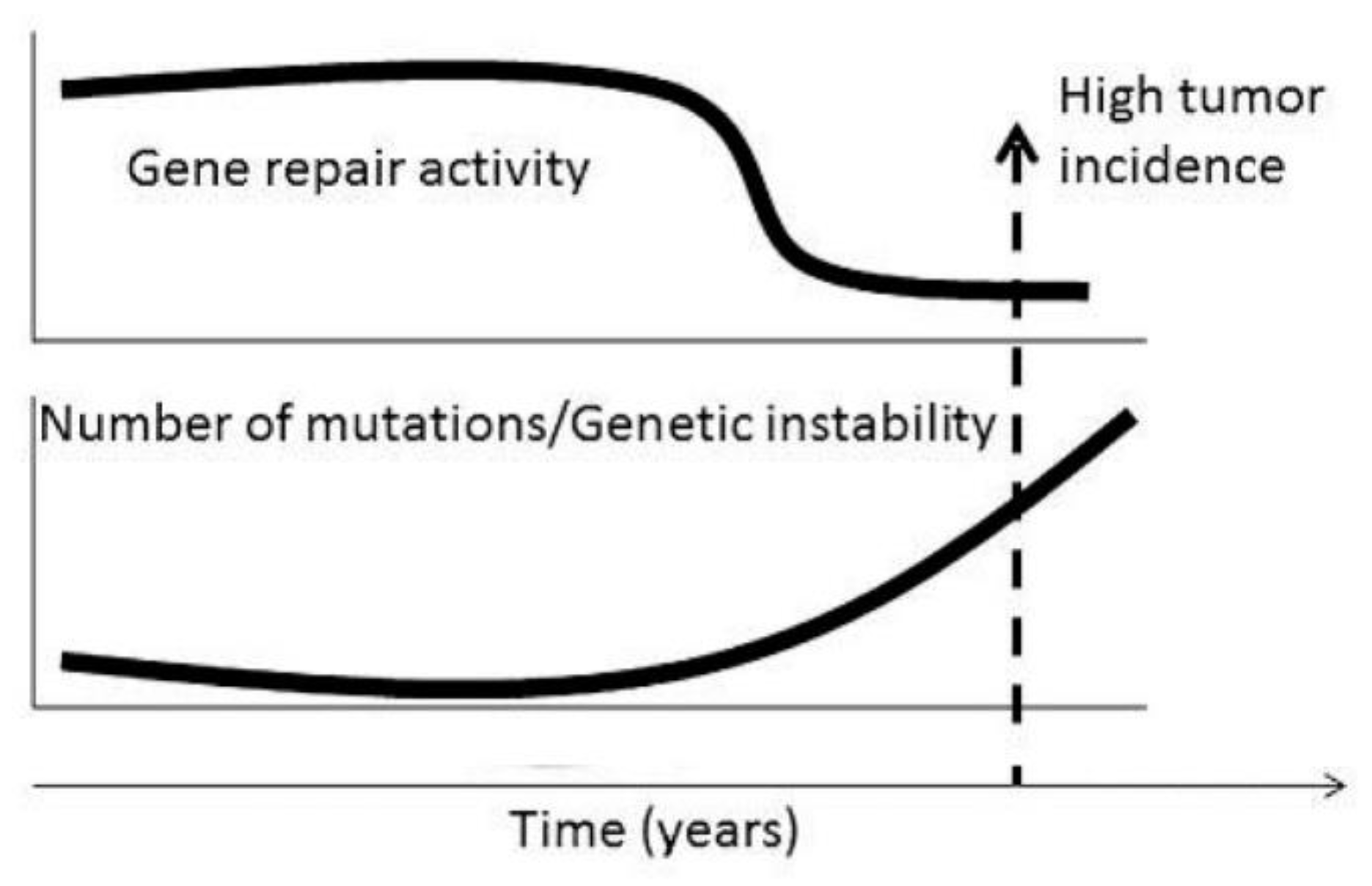 Gene repair activity

High tumor incidence

Number of mutations/Genetic instability

Time (years)